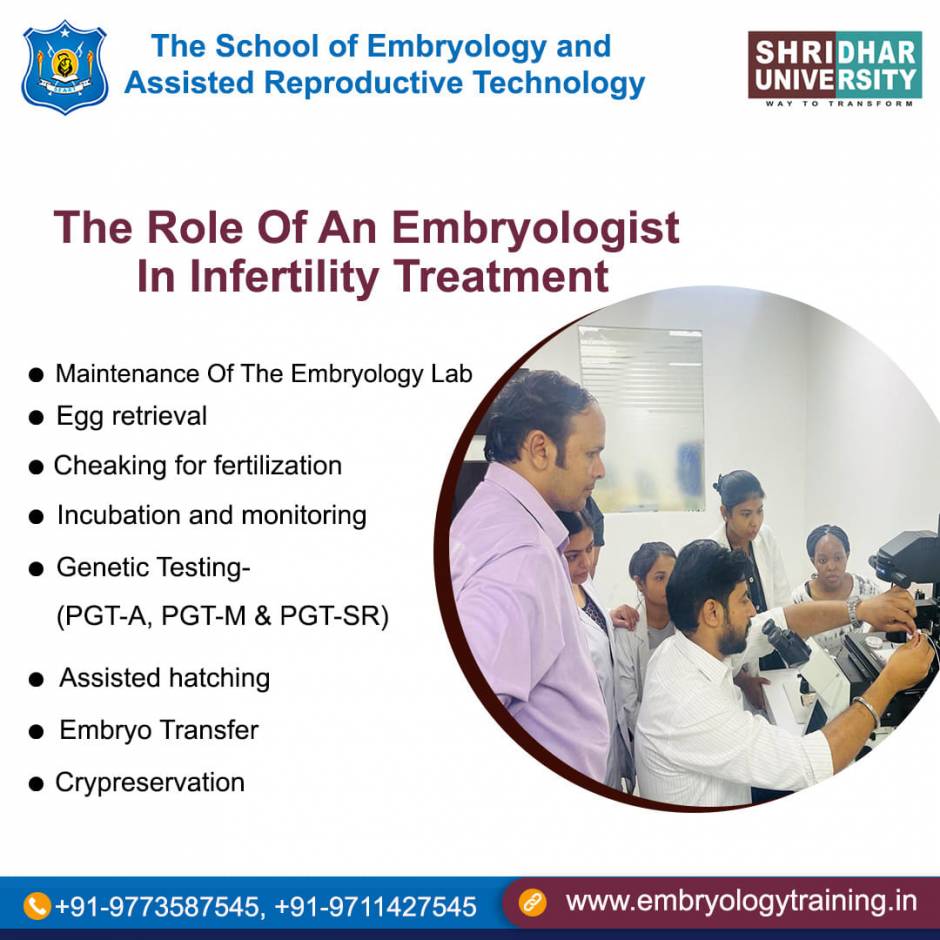 SEART

The School of Embryology and Assisted Reproductive Technology

SHRIDHAR UNIVERSITY
WAY TO TRANSFORM

The Role Of An Embryologist In Infertility Treatment

● Maintenance Of The Embryology Lab
● Egg retrieval
● Cheaking for fertilization
● Incubation and monitoring
● Genetic Testing- (PGT-A, PGT-M & PGT-SR)
● Assisted hatching
● Embryo Transfer
● Crypreservation

+91-9773587545, +91-9711427545
www.embryologytraining.in